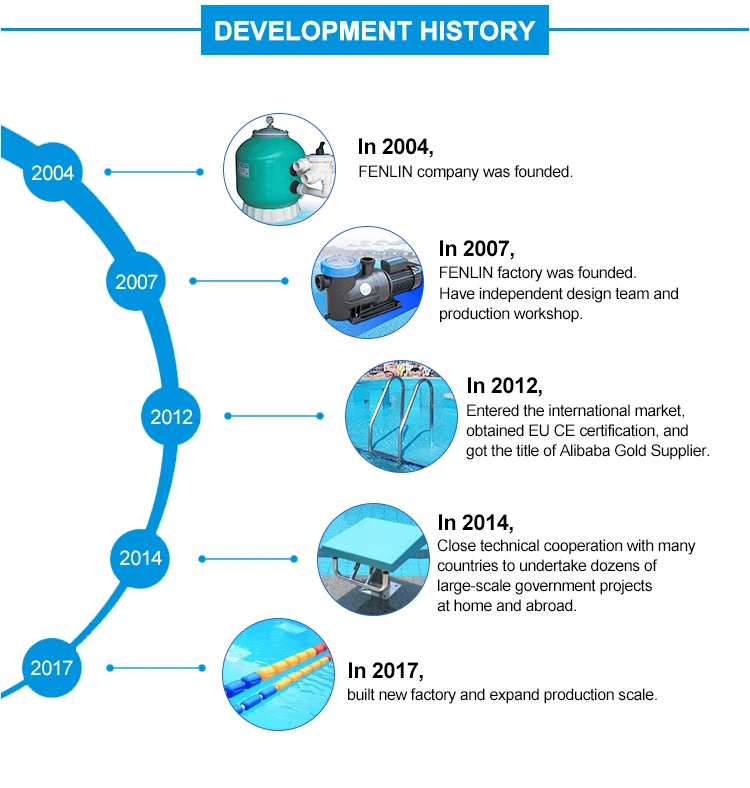 DEVELOPMENT HISTORY

2004

In 2004,
FENLIN company was founded.

2007

In 2007,
FENLIN factory was founded.
Have independent design team and production workshop.

2012

In 2012,
Entered the international market, obtained EU CE certification, and got the title of Alibaba Gold Supplier.

2014

In 2014,
Close technical cooperation with many countries to undertake dozens of large-scale government projects at home and abroad.

2017

In 2017,
built new factory and expand production scale.